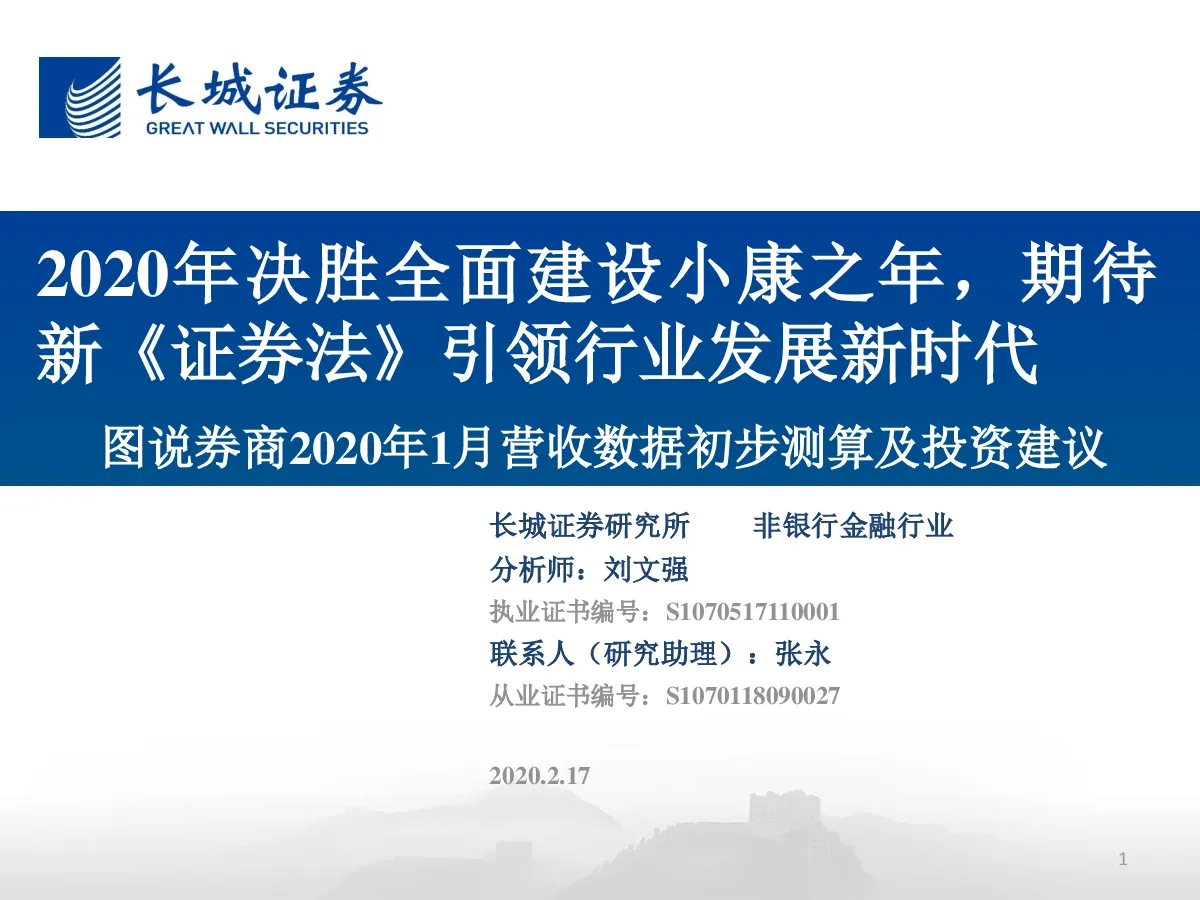 长城证券
GREAT WALL SECURITIES

2020年决胜全面建设小康之年，期待新《证券法》引领行业发展新时代

图说券商2020年1月营收数据初步测算及投资建议

长城证券研究所　　非银行金融行业
分析师：刘文强
执业证书编号：S1070517110001
联系人（研究助理）：张永
从业证书编号：S1070118090027

2020.2.17

1